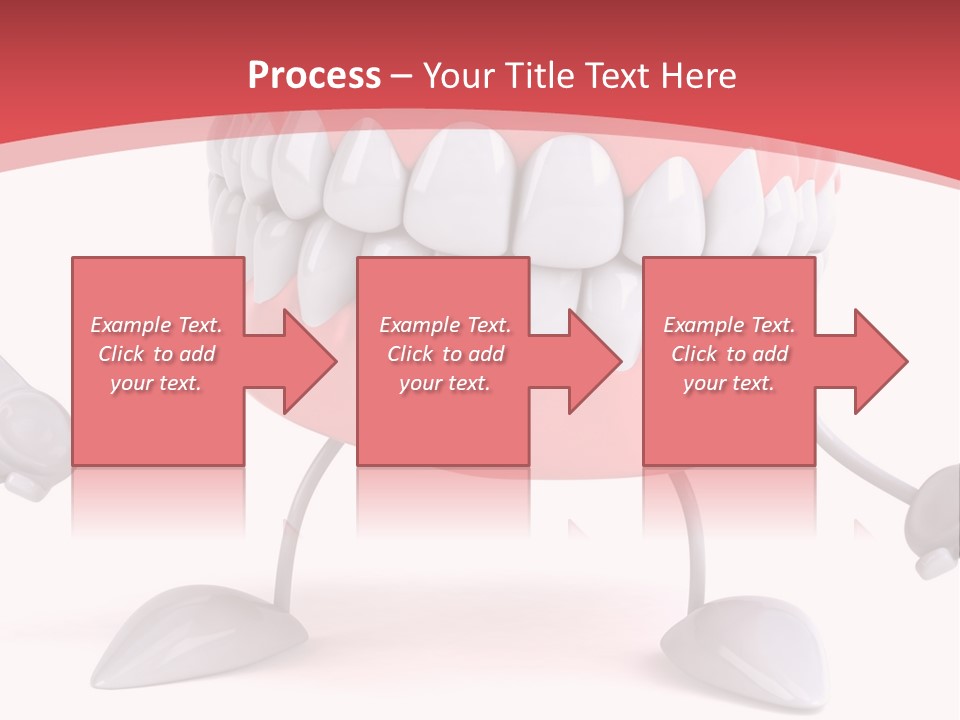 Process – Your Title Text Here

Example Text. Click to add your text.

Example Text. Click to add your text.

Example Text. Click to add your text.